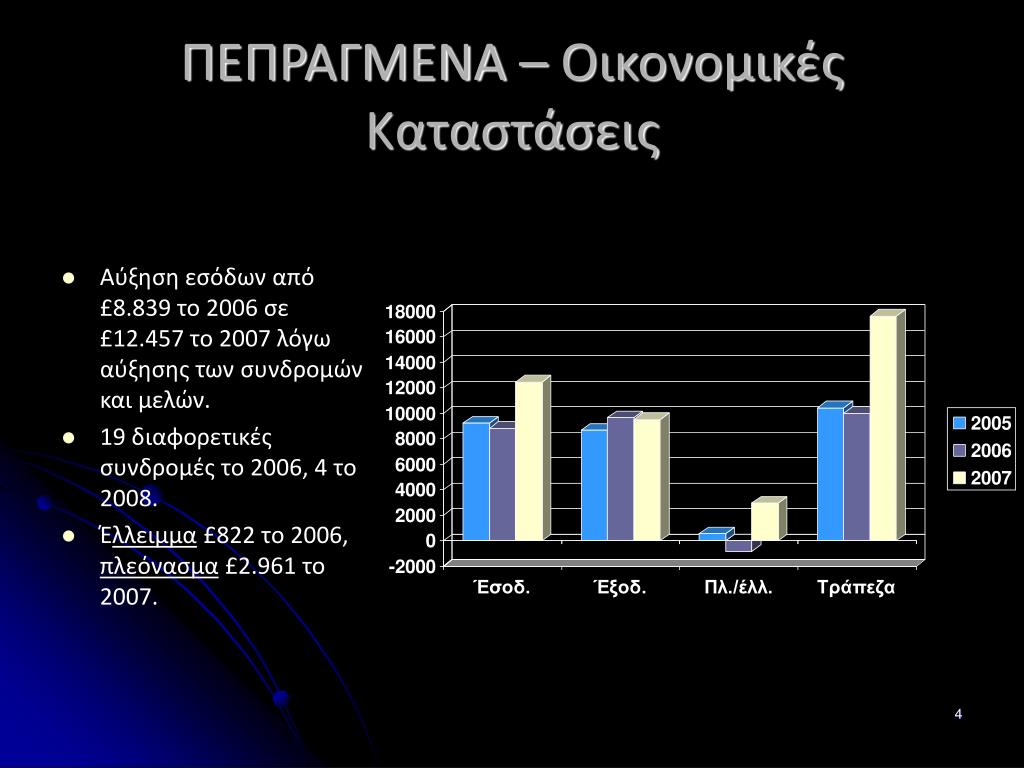 ΠΕΠΡΑΓΜΕΝΑ – Οικονομικές Καταστάσεις

- Αύξηση εσόδων από £8.839 το 2006 σε £12.457 το 2007 λόγω αύξησης των συνδρομών και μελών.
- 19 διαφορετικές συνδρομές το 2006, 4 το 2008.
- Έλλειμμα £822 το 2006, πλεόνασμα £2.961 το 2007.

18000
16000
14000
12000
10000
8000
6000
4000
2000
0
-2000

Έσοδ. Έξοδ. Πλ./έλλ. Τράπεζα

2005
2006
2007

4